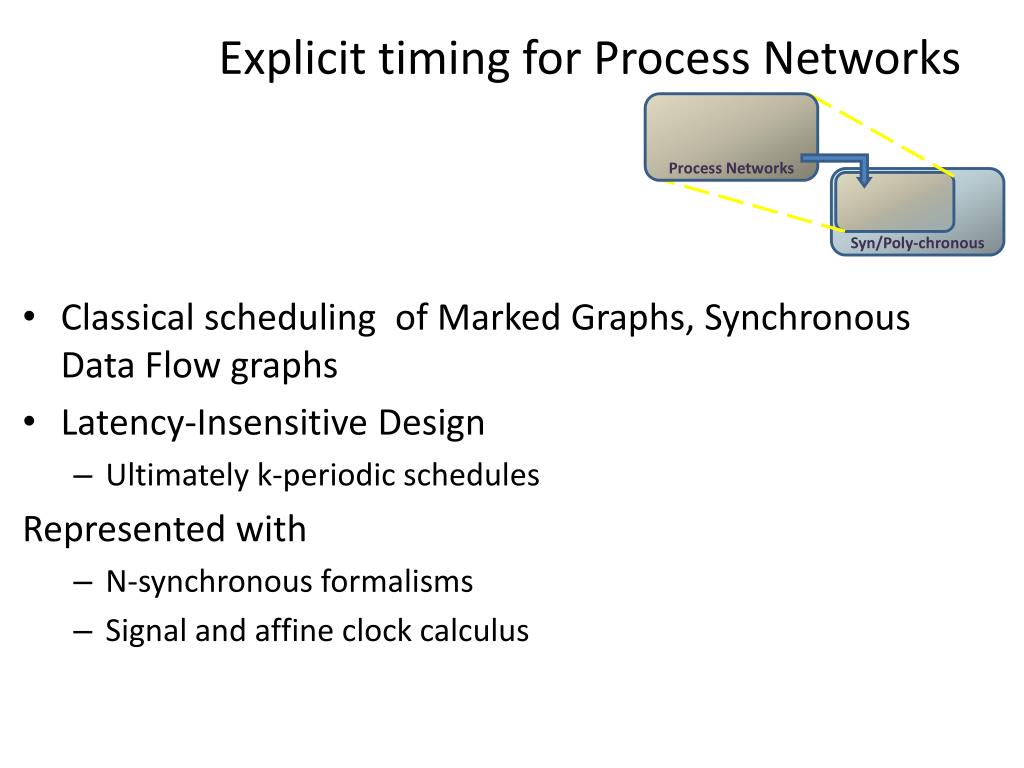 Explicit timing for Process Networks

Process Networks

Syn/Poly-chronous

• Classical scheduling of Marked Graphs, Synchronous Data Flow graphs
• Latency-Insensitive Design
– Ultimately k-periodic schedules

Represented with
– N-synchronous formalisms
– Signal and affine clock calculus